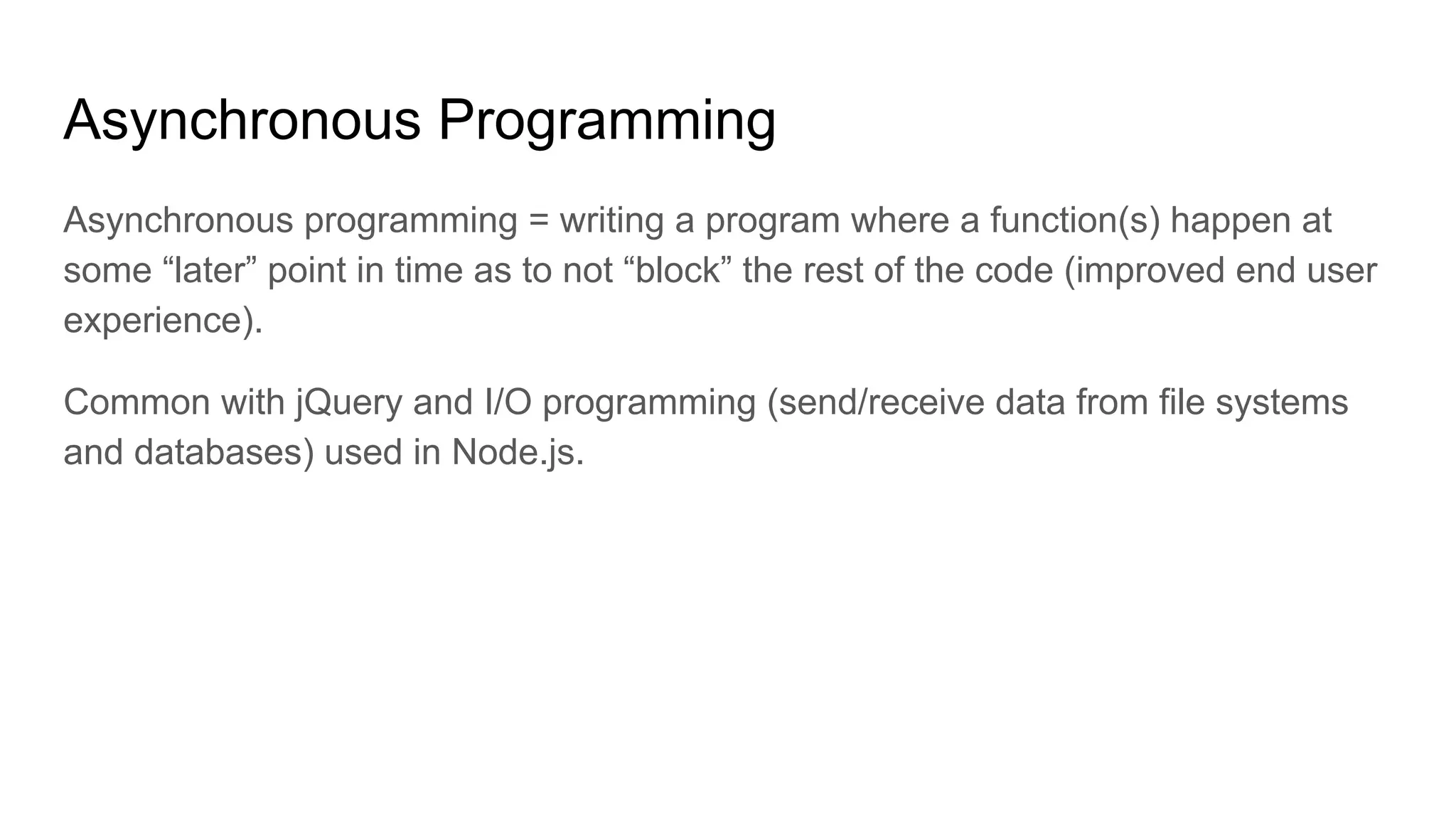 Asynchronous Programming

Asynchronous programming = writing a program where a function(s) happen at some “later” point in time as to not “block” the rest of the code (improved end user experience).

Common with jQuery and I/O programming (send/receive data from file systems and databases) used in Node.js.